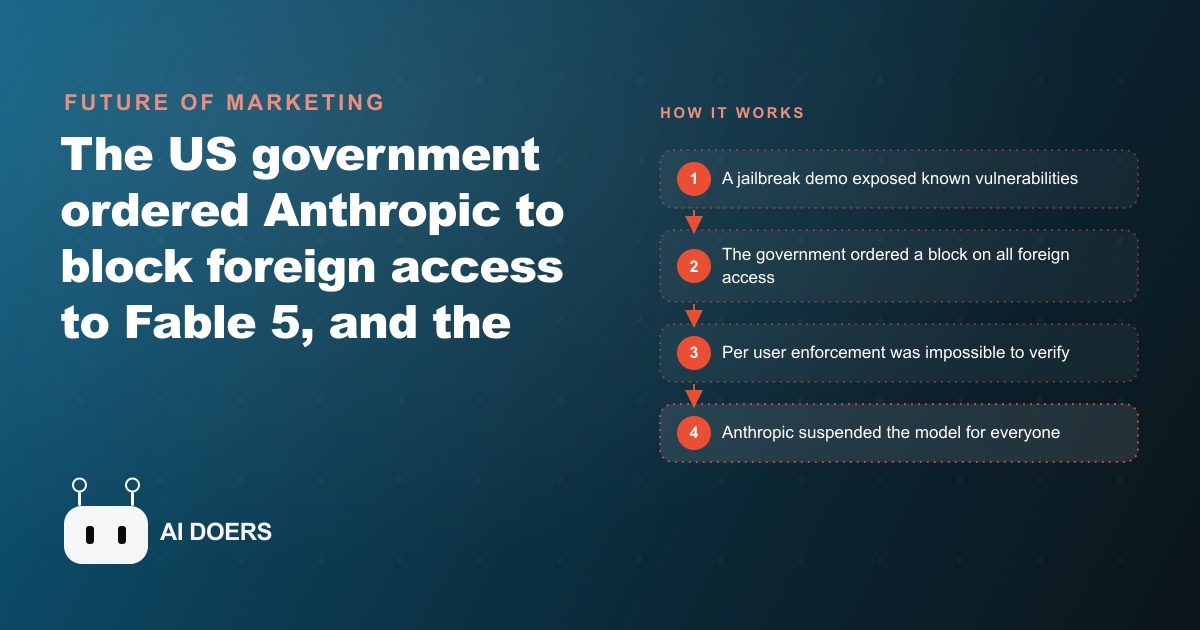 FUTURE OF MARKETING

The US government ordered Anthropic to block foreign access to Fable 5, and the

AI DOERS

HOW IT WORKS

1 A jailbreak demo exposed known vulnerabilities

2 The government ordered a block on all foreign access

3 Per user enforcement was impossible to verify

4 Anthropic suspended the model for everyone